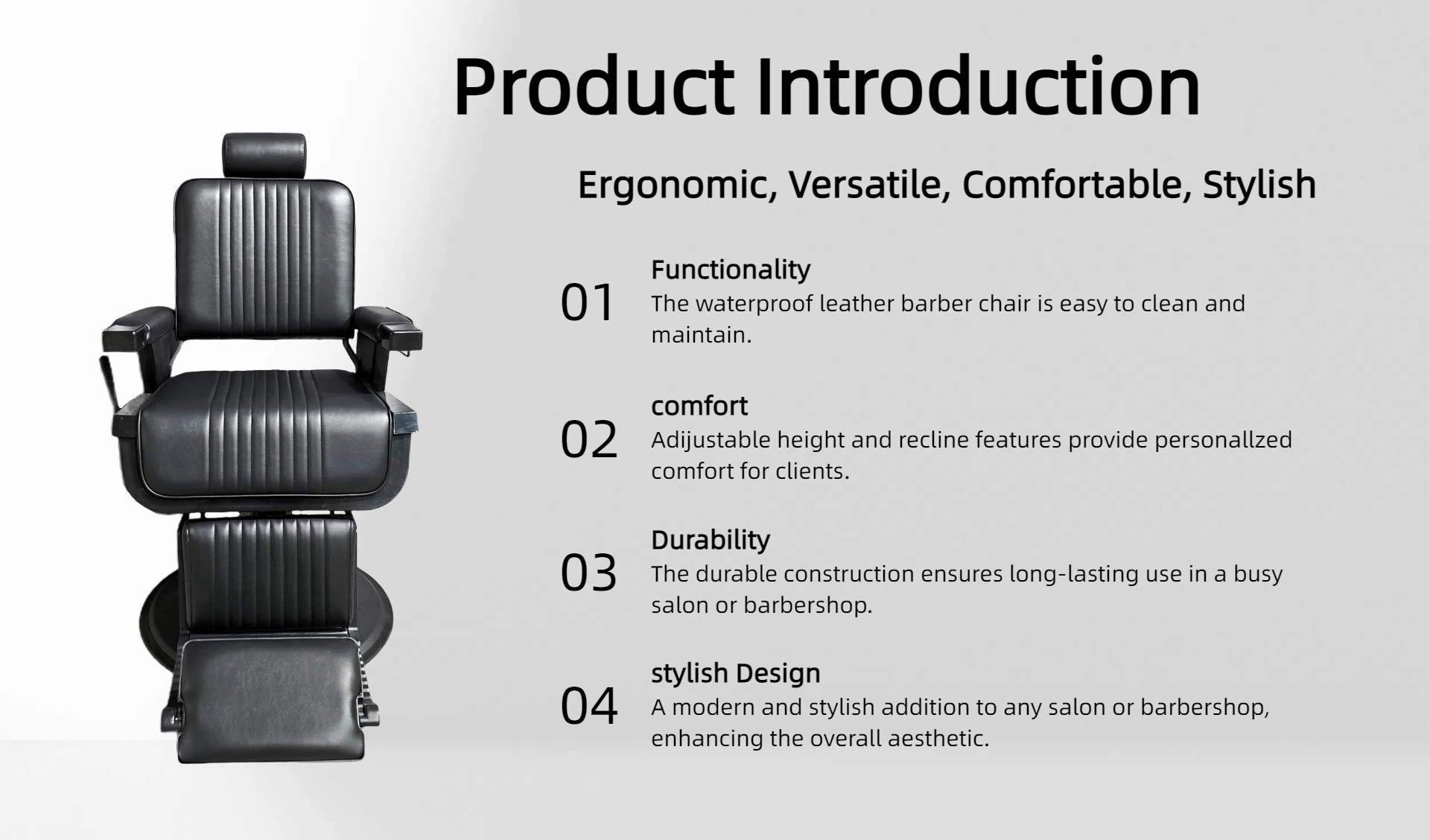 Product Introduction

Ergonomic, Versatile, Comfortable, Stylish

01
Functionality
The waterproof leather barber chair is easy to clean and maintain.

02
comfort
Adijustable height and recline features provide personallzed comfort for clients.

03
Durability
The durable construction ensures long-lasting use in a busy salon or barbershop.

04
stylish Design
A modern and stylish addition to any salon or barbershop, enhancing the overall aesthetic.